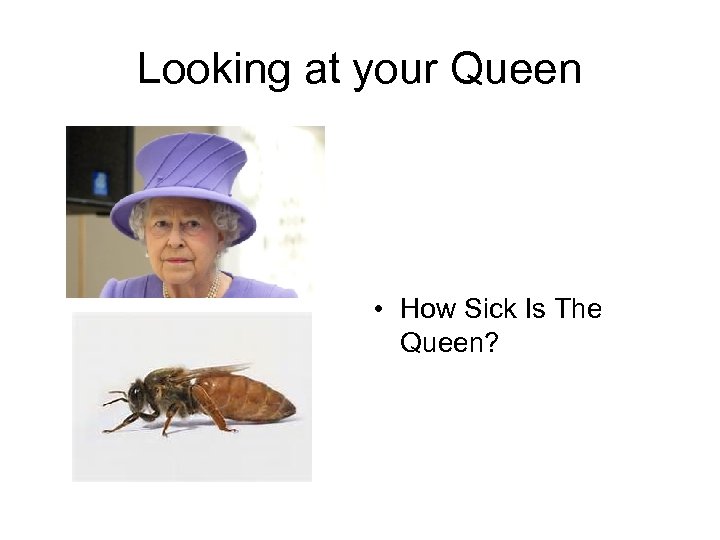 Looking at your Queen

• How Sick Is The Queen?